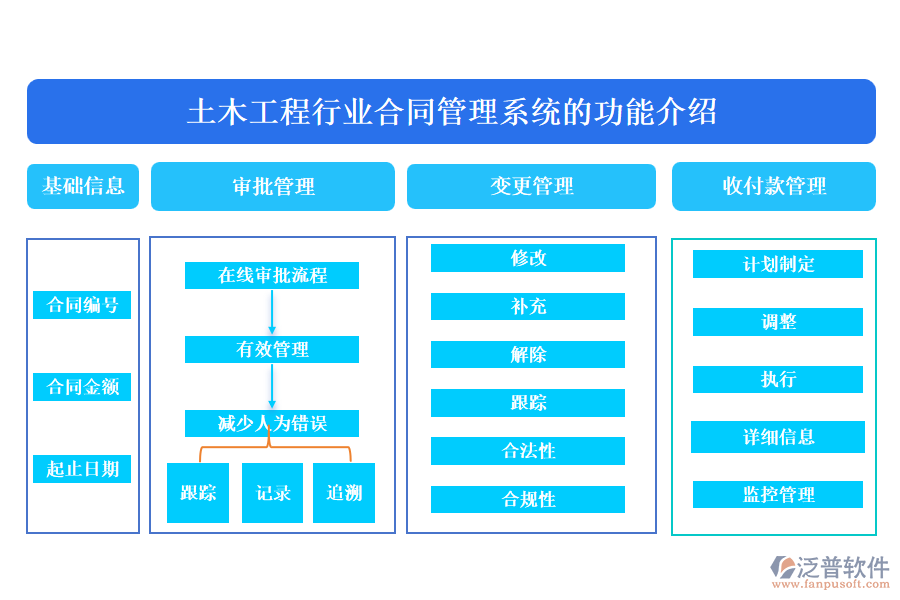 土木工程行业合同管理系统的功能介绍

基础信息

合同编号

合同金额

起止日期

审批管理

在线审批流程

有效管理

减少人为错误

跟踪

记录

追溯

变更管理

修改

补充

解除

跟踪

合法性

合规性

收付款管理

计划制定

调整

执行

详细信息

监控管理

泛普软件
www.fanpusoft.com